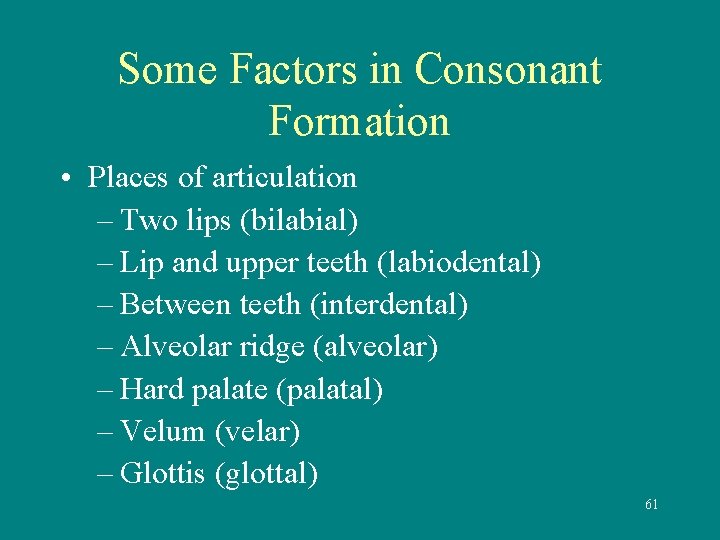 Some Factors in Consonant Formation

• Places of articulation
– Two lips (bilabial)
– Lip and upper teeth (labiodental)
– Between teeth (interdental)
– Alveolar ridge (alveolar)
– Hard palate (palatal)
– Velum (velar)
– Glottis (glottal)

61